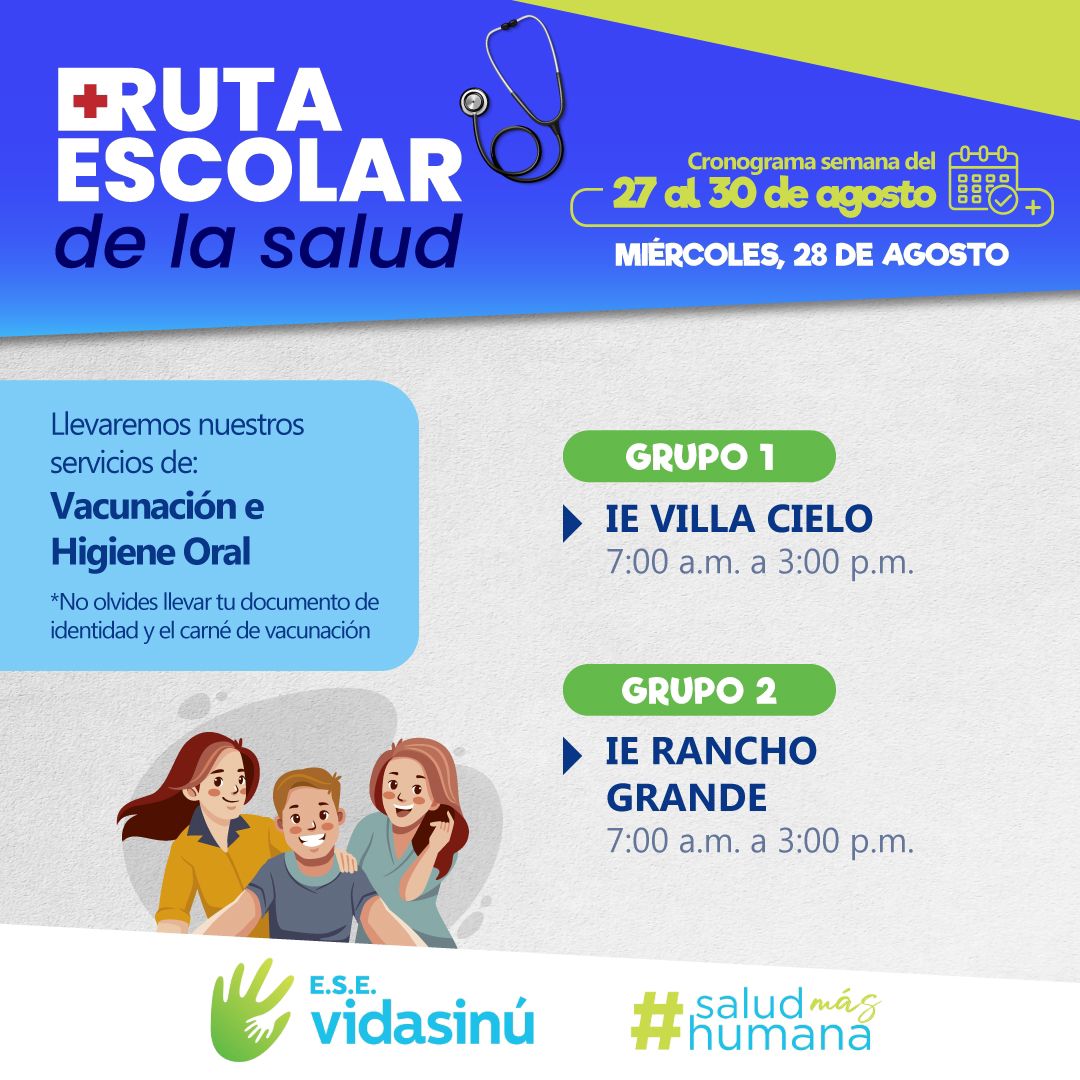 RUTA ESCOLAR
de la salud

Cronograma semana del
27 al 30 de agosto

MIÉRCOLES, 28 DE AGOSTO

Llevaremos nuestros servicios de:

Vacunación e Higiene Oral

*No olvides llevar tu documento de identidad y el carné de vacunación

GRUPO 1

IE VILLA CIELO
7:00 a.m. a 3:00 p.m.

GRUPO 2

IE RANCHO GRANDE
7:00 a.m. a 3:00 p.m.

E.S.E.
vidasinú

#salud más humana